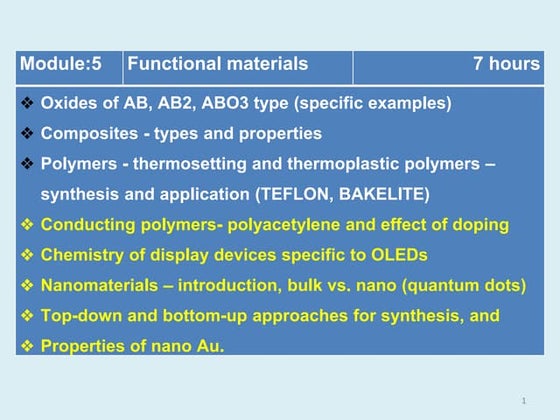 | Module:5 | Functional materials | 7 hours |
|---|---|---|

❖ Oxides of AB, AB2, ABO3 type (specific examples)
❖ Composites - types and properties
❖ Polymers - thermosetting and thermoplastic polymers – synthesis and application (TEFLON, BAKELITE)
❖ Conducting polymers- polyacetylene and effect of doping
❖ Chemistry of display devices specific to OLEDs
❖ Nanomaterials – introduction, bulk vs. nano (quantum dots)
❖ Top-down and bottom-up approaches for synthesis, and
❖ Properties of nano Au.

1